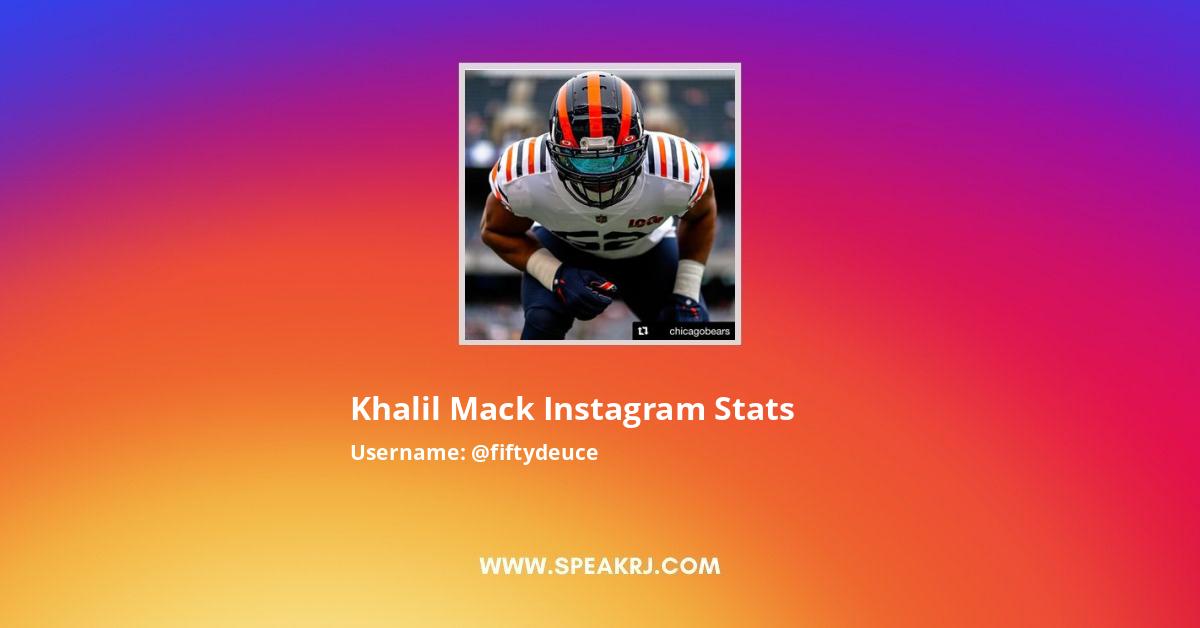 chicagobears

Khalil Mack Instagram Stats

Username: @fiftydeuce

WWW.SPEAKRJ.COM